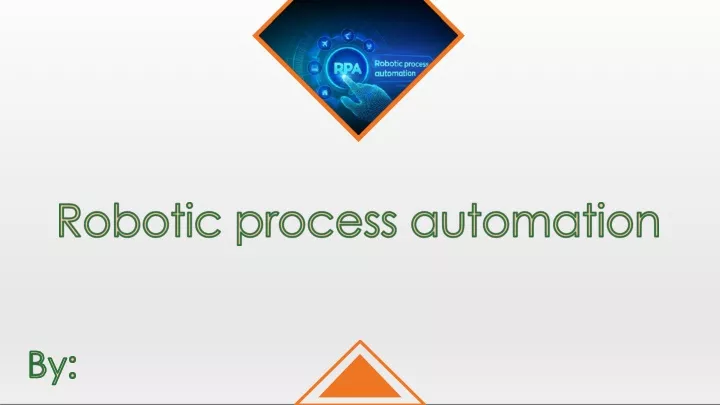 RPA
Robotic process automation

Robotic process automation

By: